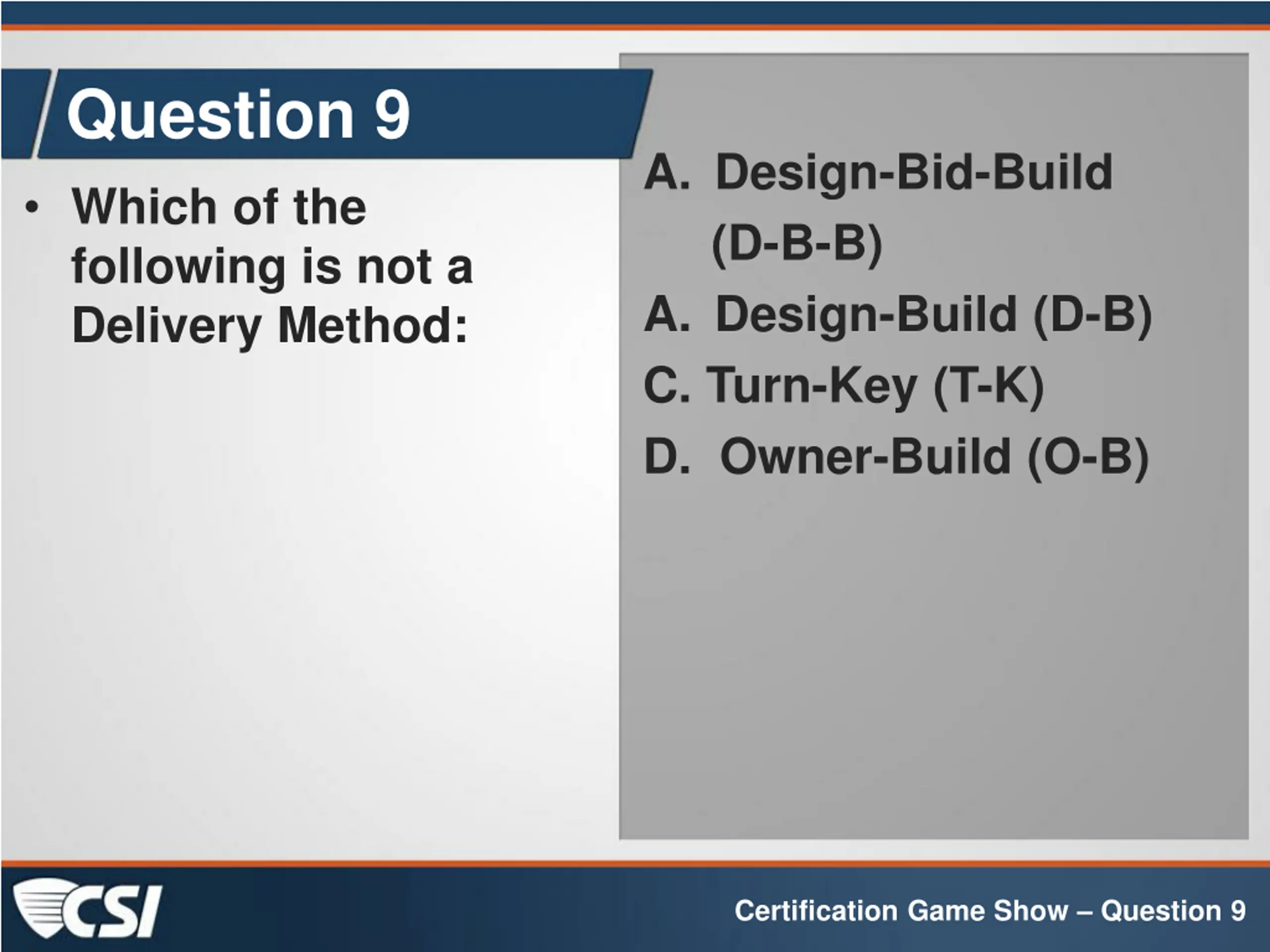 Question 9

• Which of the following is not a Delivery Method:

A. Design-Bid-Build (D-B-B)
A. Design-Build (D-B)
C. Turn-Key (T-K)
D. Owner-Build (O-B)

CSI

Certification Game Show – Question 9